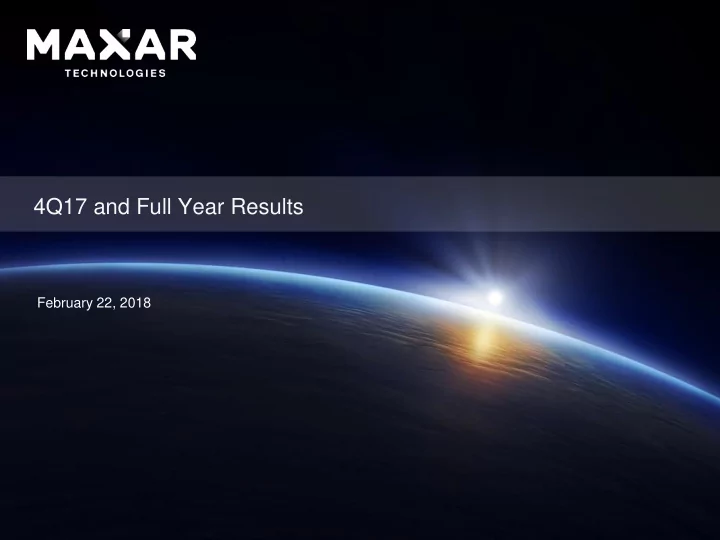 MAXAR
TECHNOLOGIES

4Q17 and Full Year Results

February 22, 2018